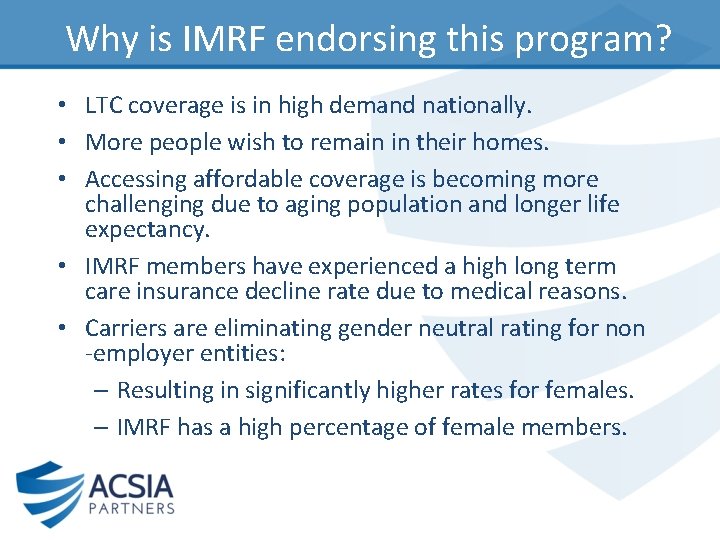 Why is IMRF endorsing this program?

• LTC coverage is in high demand nationally.
• More people wish to remain in their homes.
• Accessing affordable coverage is becoming more challenging due to aging population and longer life expectancy.
• IMRF members have experienced a high long term care insurance decline rate due to medical reasons.
• Carriers are eliminating gender neutral rating for non -employer entities:
– Resulting in significantly higher rates for females.
– IMRF has a high percentage of female members.

ACSIA
PARTNERS